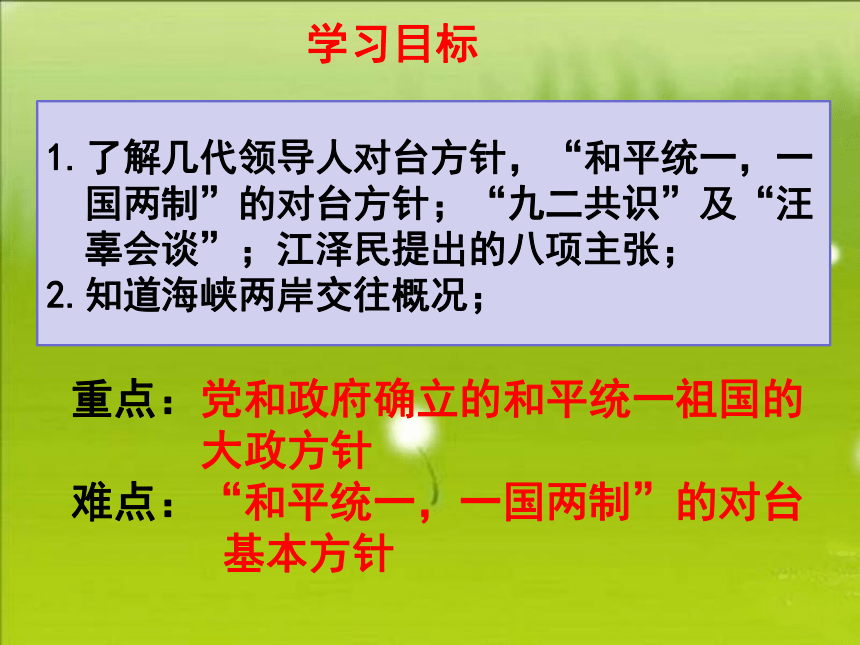 学习目标

1. 了解几代领导人对台方针，“和平统一，一国两制”的对台方针；“九二共识”及“汪辜会谈”；江泽民提出的八项主张；
2. 知道海峡两岸交往概况；

重点：党和政府确立的和平统一祖国的大政方针

难点：“和平统一，一国两制”的对台基本方针